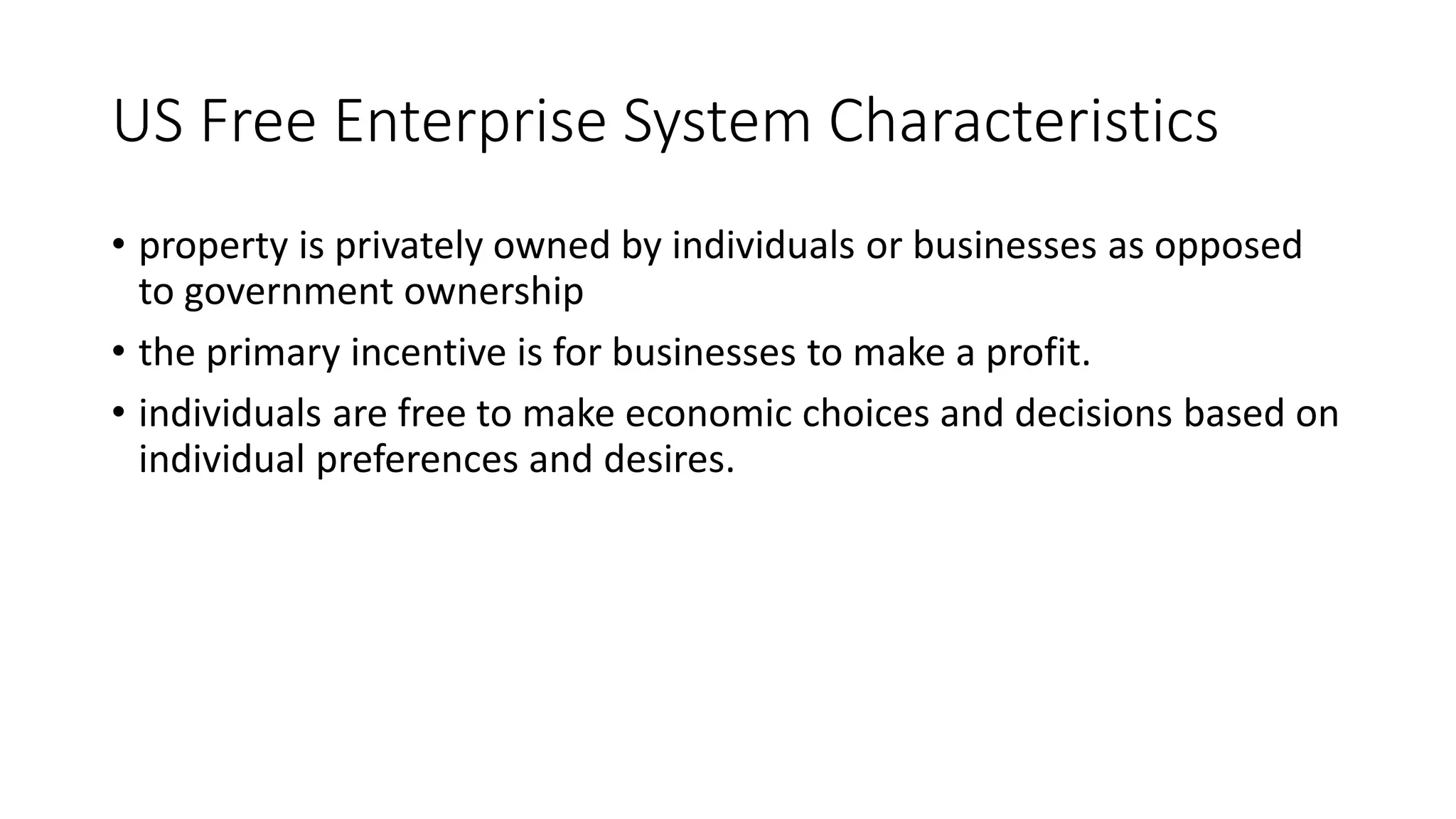 US Free Enterprise System Characteristics

• property is privately owned by individuals or businesses as opposed to government ownership

• the primary incentive is for businesses to make a profit.

• individuals are free to make economic choices and decisions based on individual preferences and desires.